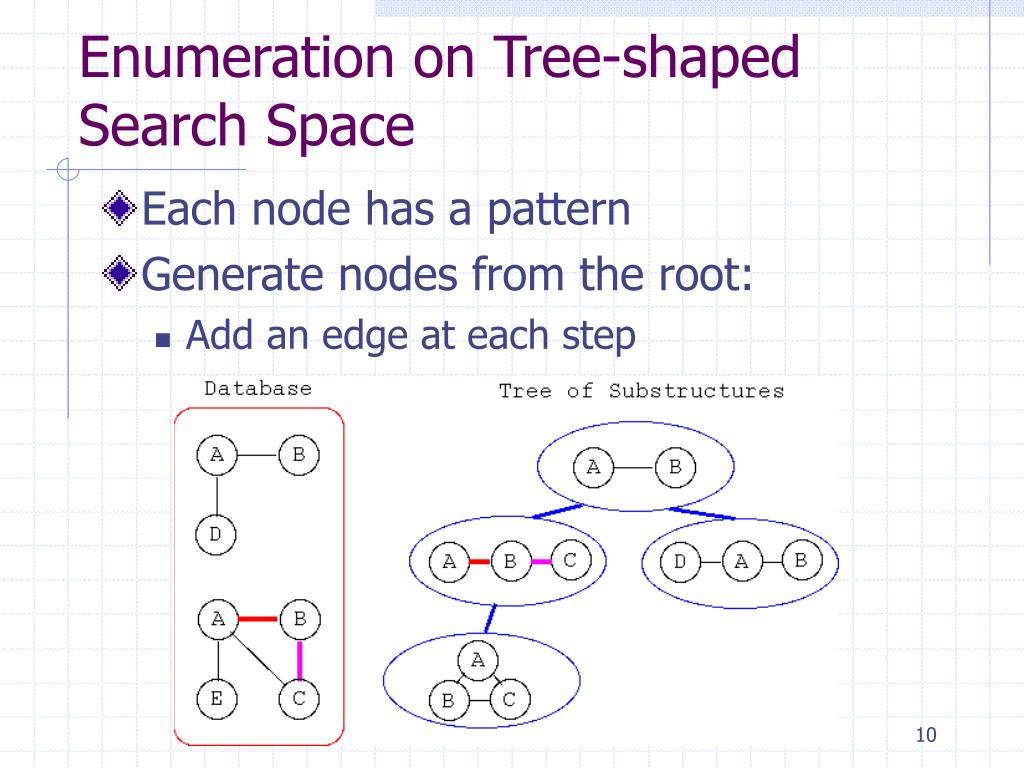 Enumeration on Tree-shaped Search Space

Each node has a pattern

Generate nodes from the root:

Add an edge at each step

Database

A B D

A B E C

Tree of Substructures

A B

A B C

D A B

A B C

10